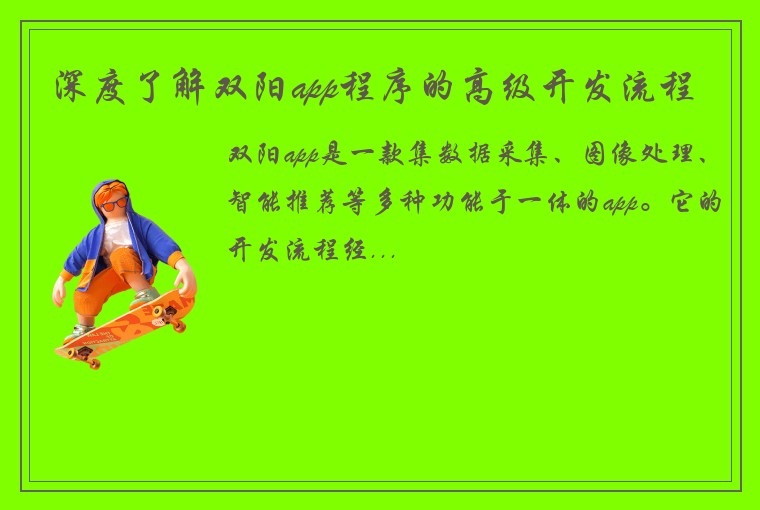 深度了解双阳app程序的高级开发流程

双阳app是一款集数据采集、图像处理、智能推荐等多种功能于一体的app。它的开发流程经...